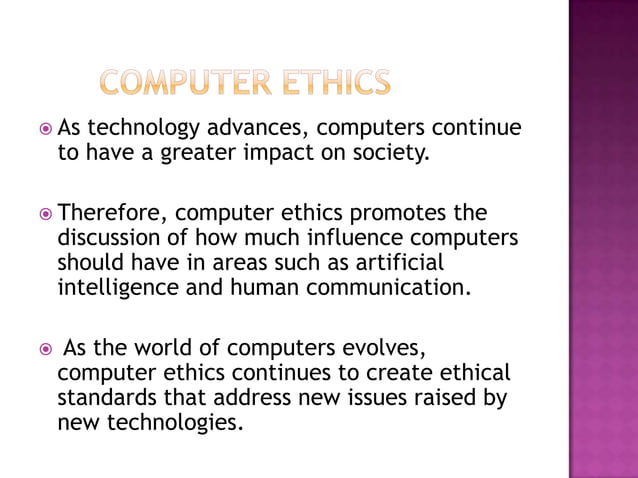 COMPUTER ETHICS

As technology advances, computers continue to have a greater impact on society.

Therefore, computer ethics promotes the discussion of how much influence computers should have in areas such as artificial intelligence and human communication.

As the world of computers evolves, computer ethics continues to create ethical standards that address new issues raised by new technologies.